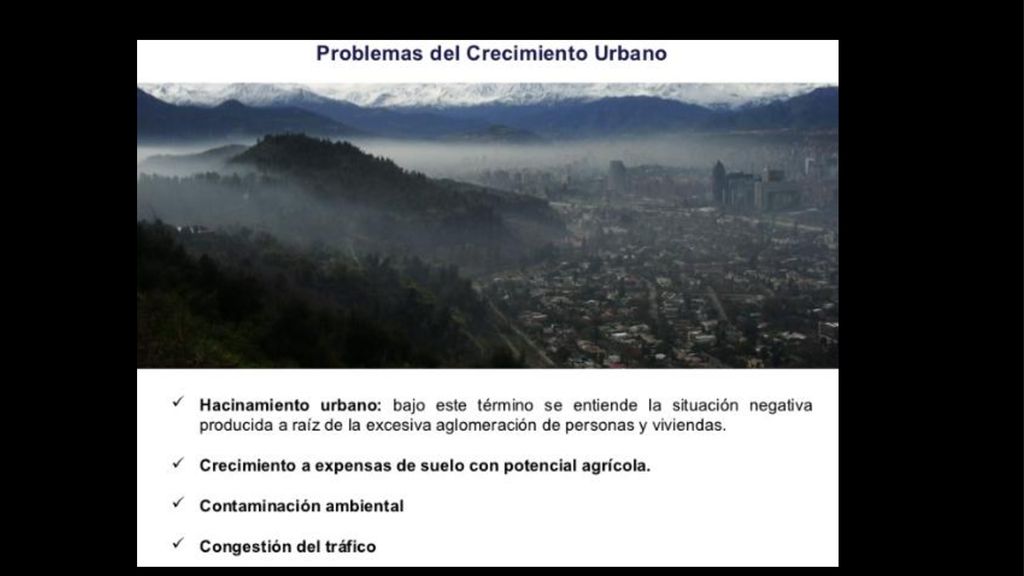 Problemas del Crecimiento Urbano

✓ Hacinamiento urbano: bajo este término se entiende la situación negativa producida a raíz de la excesiva aglomeración de personas y viviendas.

✓ Crecimiento a expensas de suelo con potencial agrícola.

✓ Contaminación ambiental

✓ Congestión del tráfico